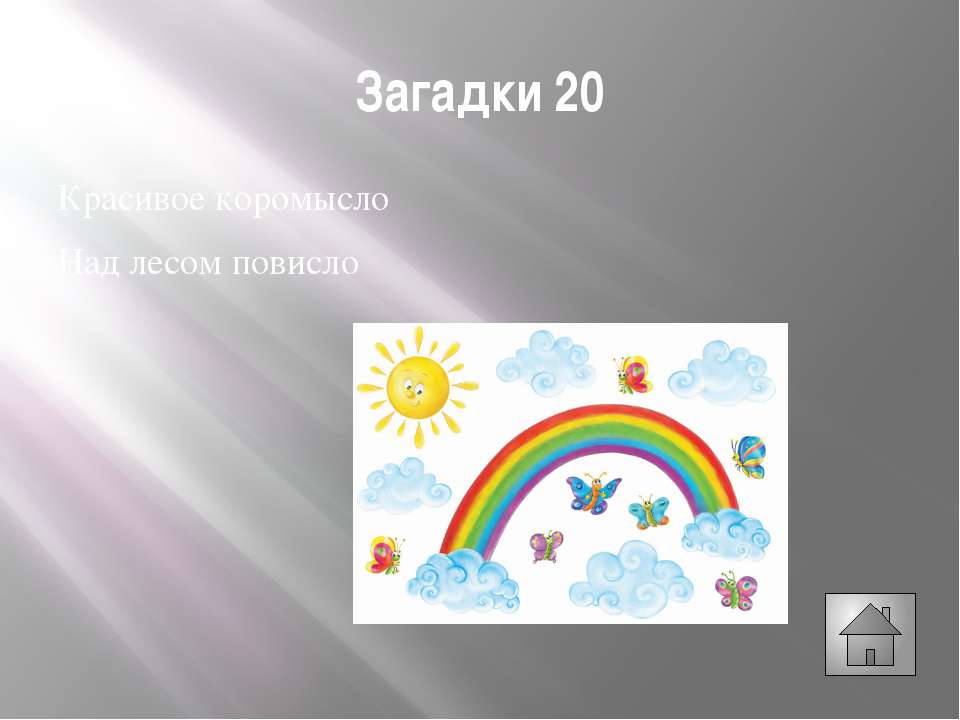 Загадки 20

Красивое коромысло

Над лесом повисло